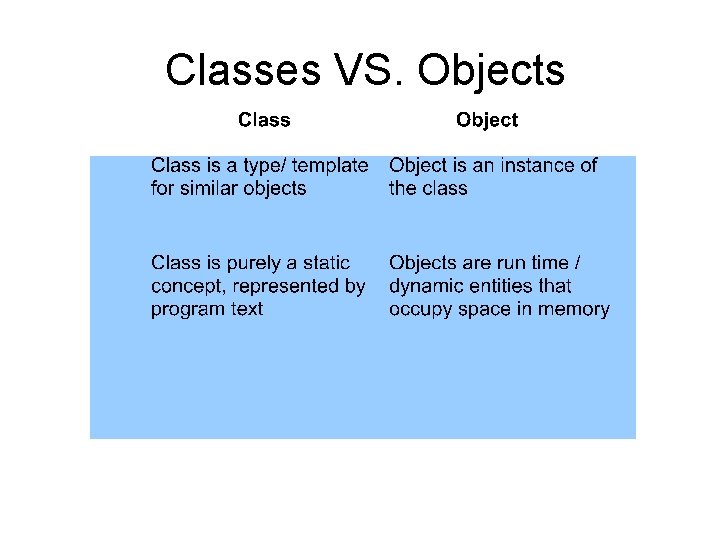 Classes VS. Objects

| Class | Object |
|---|---|
| Class is a type/ template for similar objects | Object is an instance of the class |
| Class is purely a static concept, represented by program text | Objects are run time / dynamic entities that occupy space in memory |